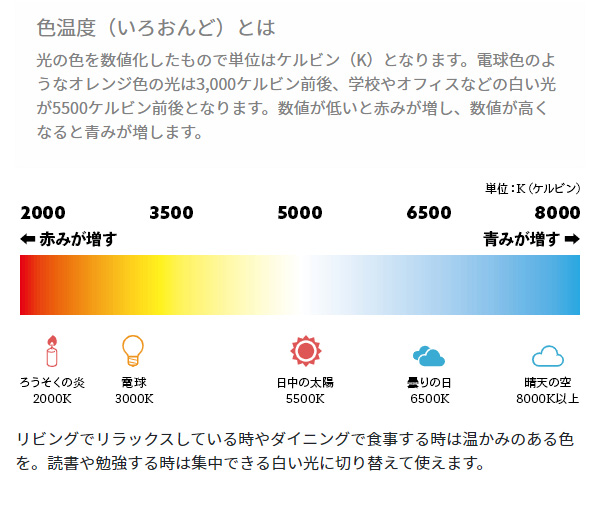 色温度（いろおんど）とは

光の色を数値化したもので単位はケルビン（K）となります。電球色のようなオレンジ色の光は3,000ケルビン前後、学校やオフィスなどの白い光が5500ケルビン前後となります。数値が低いと赤みが増し、数値が高くなると青みが増します。

単位：K（ケルビン）

2000　3500　5000　6500　8000

⬅ 赤みが増す　青みが増す ➡

ろうそくの炎
2000K

電球
3000K

日中の太陽
5500K

曇りの日
6500K

晴天の空
8000K以上

リビングでリラックスしている時やダイニングで食事する時は温かみのある色を。読書や勉強する時は集中できる白い光に切り替えて使えます。